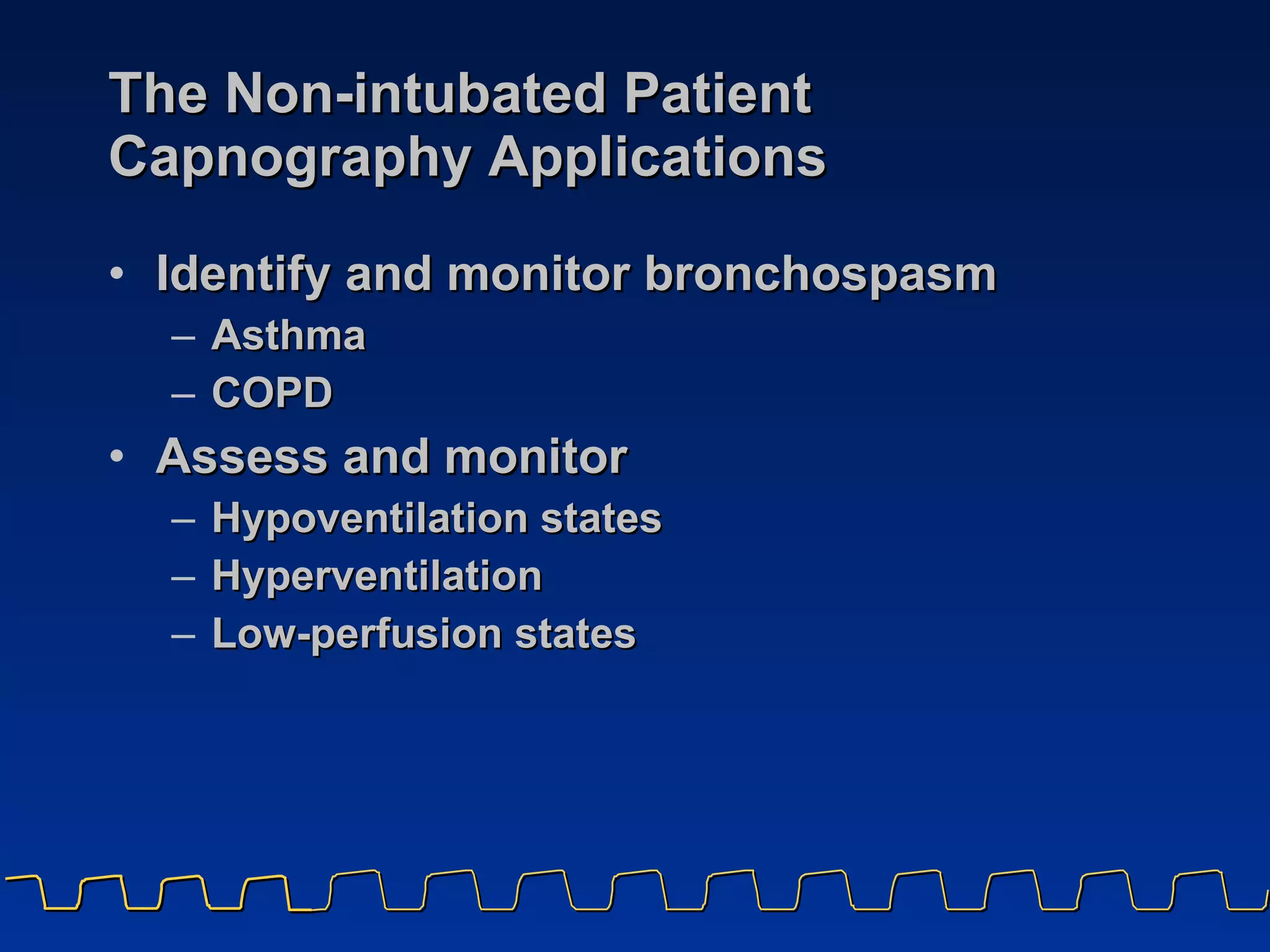 The Non-intubated Patient
Capnography Applications

• Identify and monitor bronchospasm
  – Asthma
  – COPD
• Assess and monitor
  – Hypoventilation states
  – Hyperventilation
  – Low-perfusion states